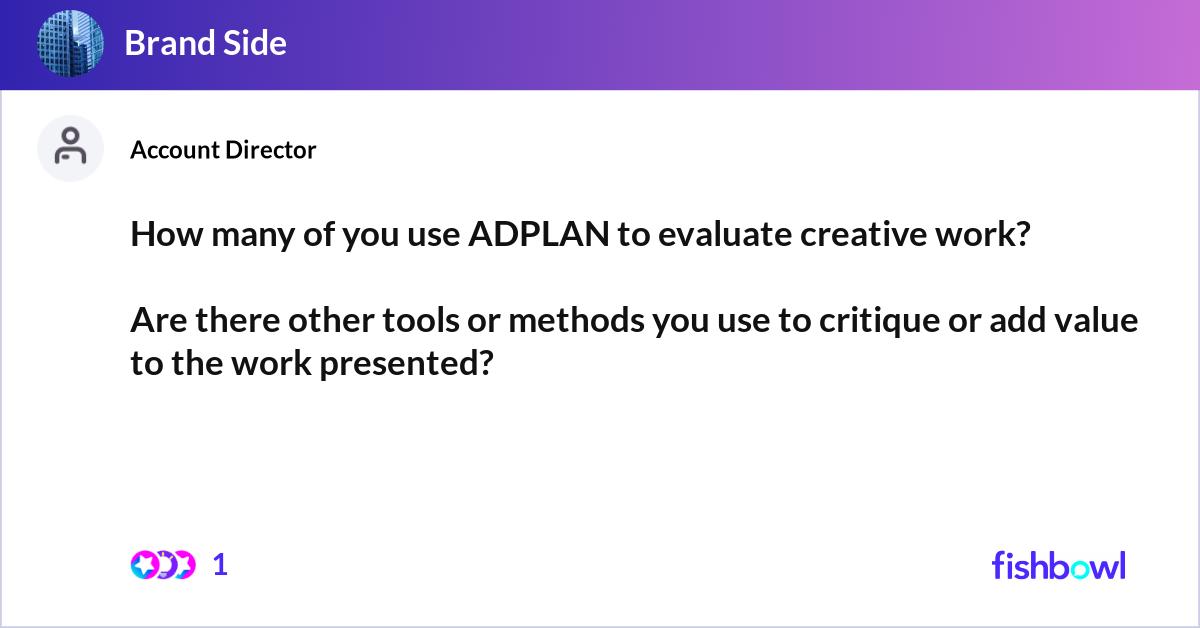 Brand Side

Account Director

How many of you use ADPLAN to evaluate creative work?

Are there other tools or methods you use to critique or add value to the work presented?

1

fishbowl